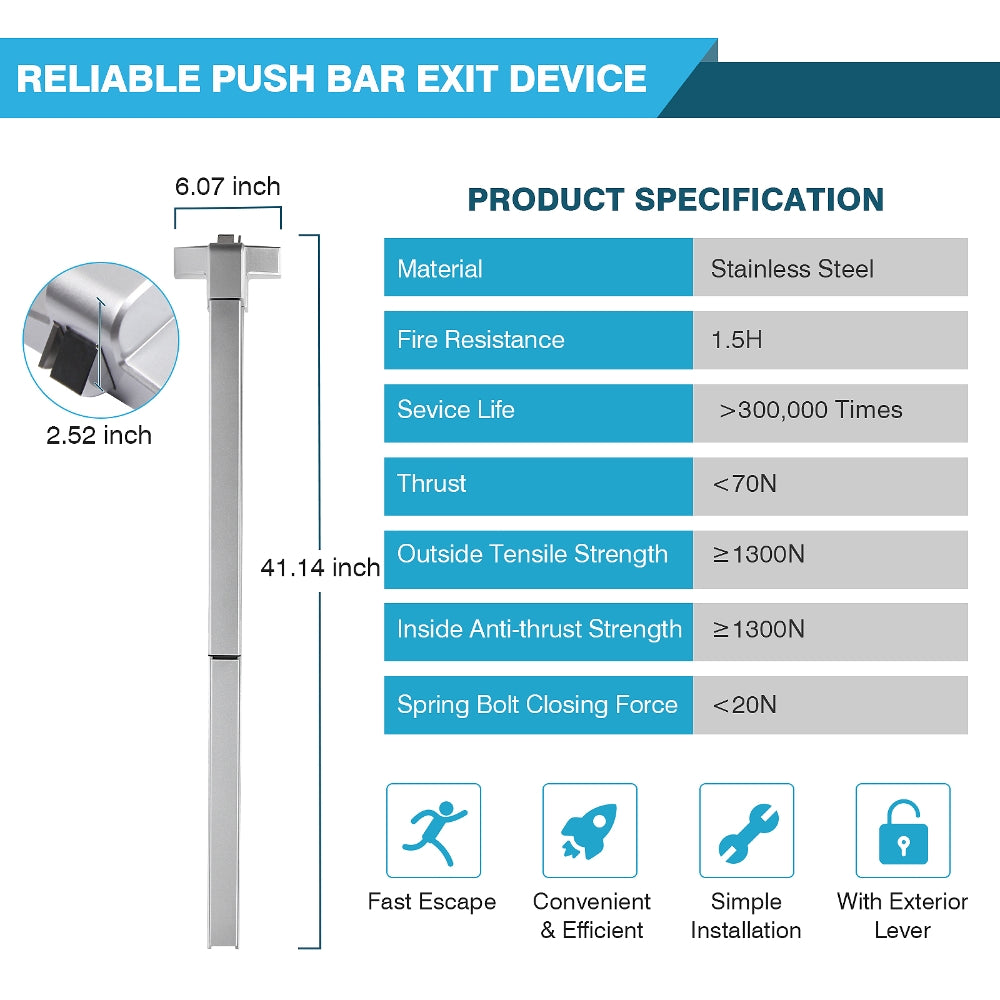 RELIABLE PUSH BAR EXIT DEVICE

6.07 inch

2.52 inch

41.14 inch

PRODUCT SPECIFICATION

| Material | Stainless Steel |
|---|---|
| Fire Resistance | 1.5H |
| Sevice Life | >300,000 Times |
| Thrust | <70N |
| Outside Tensile Strength | ≥1300N |
| Inside Anti-thrust Strength | ≥1300N |
| Spring Bolt Closing Force | <20N |

Fast Escape

Convenient & Efficient

Simple Installation

With Exterior Lever